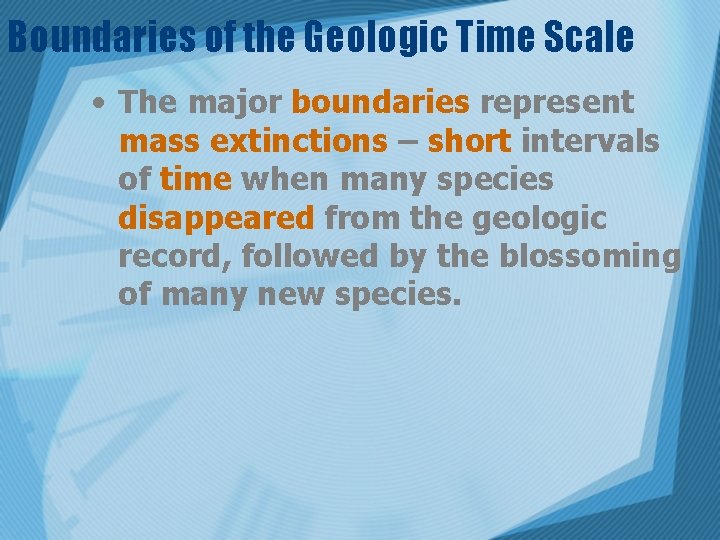 Boundaries of the Geologic Time Scale

• The major boundaries represent mass extinctions – short intervals of time when many species disappeared from the geologic record, followed by the blossoming of many new species.